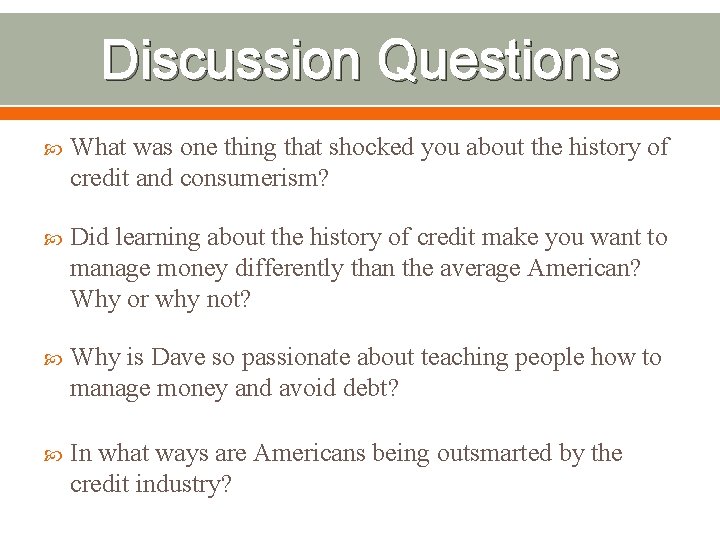 Discussion Questions

What was one thing that shocked you about the history of credit and consumerism?

Did learning about the history of credit make you want to manage money differently than the average American? Why or why not?

Why is Dave so passionate about teaching people how to manage money and avoid debt?

In what ways are Americans being outsmarted by the credit industry?